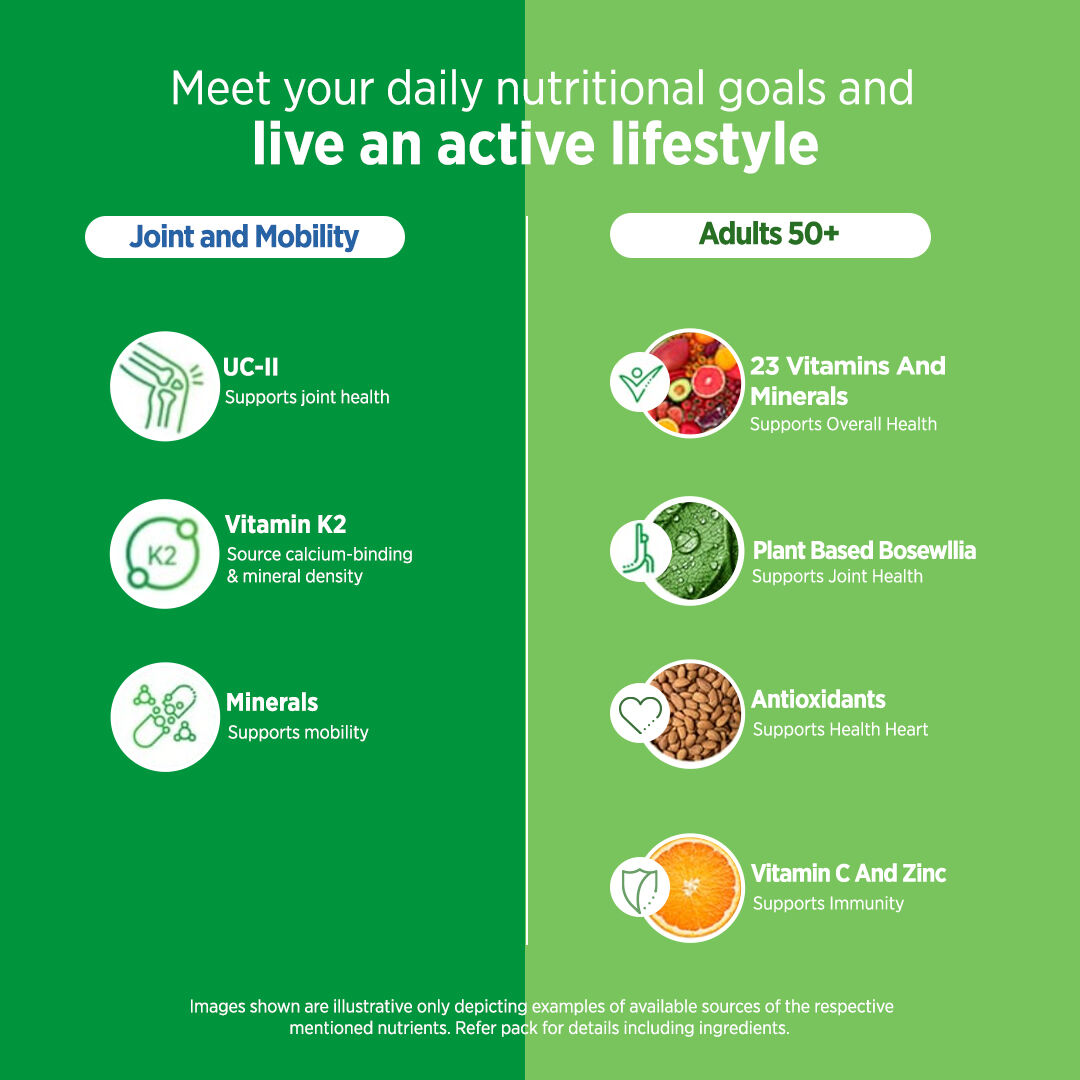 Meet your daily nutritional goals and
live an active lifestyle

Joint and Mobility

UC-II
Supports joint health

K2

Vitamin K2
Source calcium-binding & mineral density

Minerals
Supports mobility

Adults 50+

23 Vitamins And Minerals
Supports Overall Health

Plant Based Bosewllia
Supports Joint Health

Antioxidants
Supports Health Heart

Vitamin C And Zinc
Supports Immunity

Images shown are illustrative only depicting examples of available sources of the respective mentioned nutrients. Refer pack for details including ingredients.